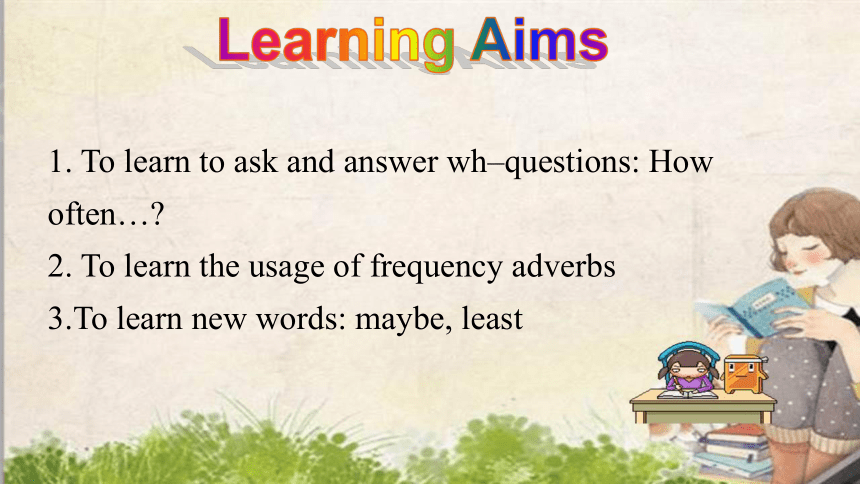 Learning Aims

1. To learn to ask and answer wh–questions: How often…?

2. To learn the usage of frequency adverbs

3.To learn new words: maybe, least